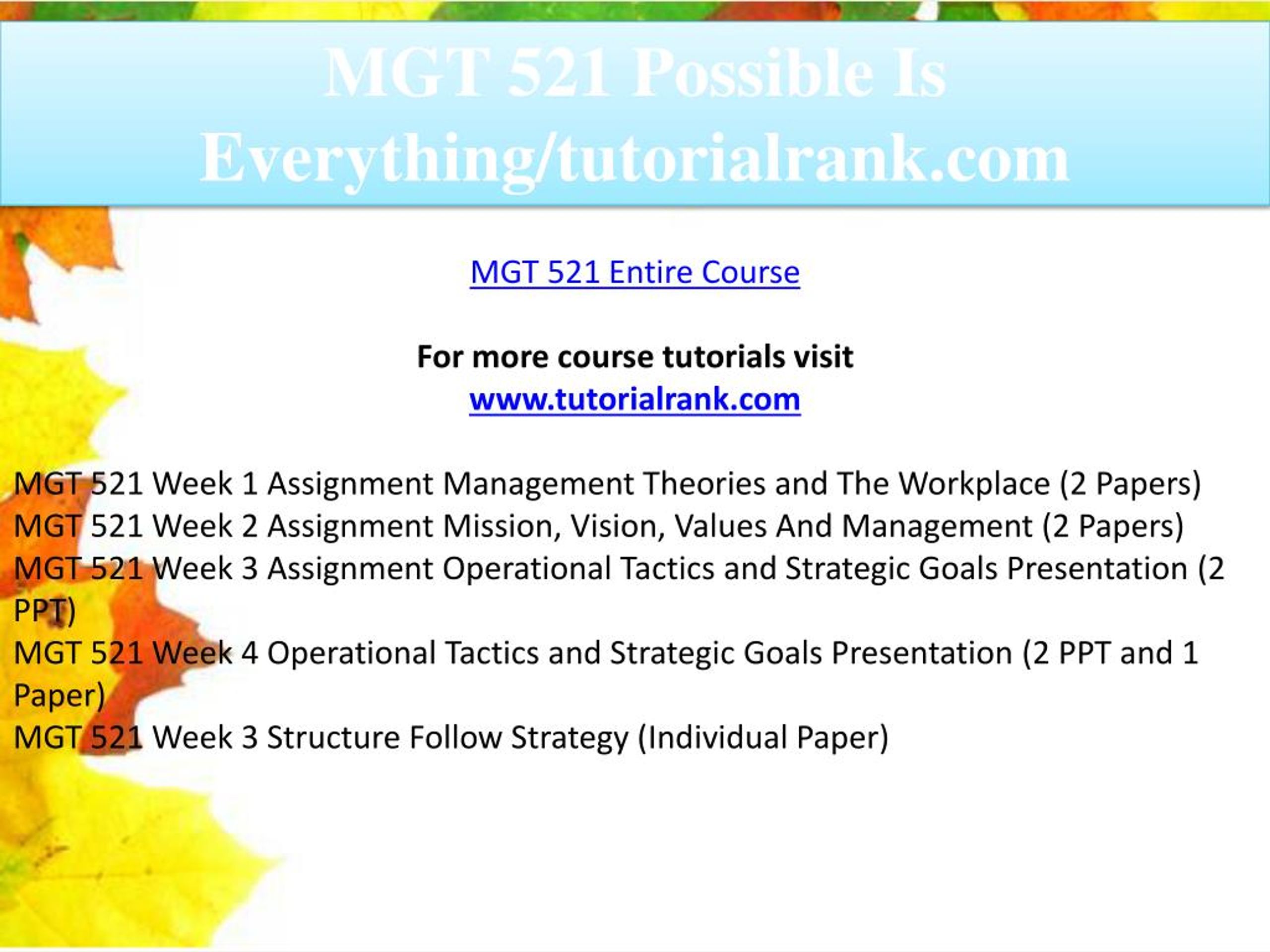 MGT 521 Possible Is Everything/tutorialrank.com

MGT 521 Entire Course

For more course tutorials visit
www.tutorialrank.com

MGT 521 Week 1 Assignment Management Theories and The Workplace (2 Papers)
MGT 521 Week 2 Assignment Mission, Vision, Values And Management (2 Papers)
MGT 521 Week 3 Assignment Operational Tactics and Strategic Goals Presentation (2 PPT)
MGT 521 Week 4 Operational Tactics and Strategic Goals Presentation (2 PPT and 1 Paper)
MGT 521 Week 3 Structure Follow Strategy (Individual Paper)